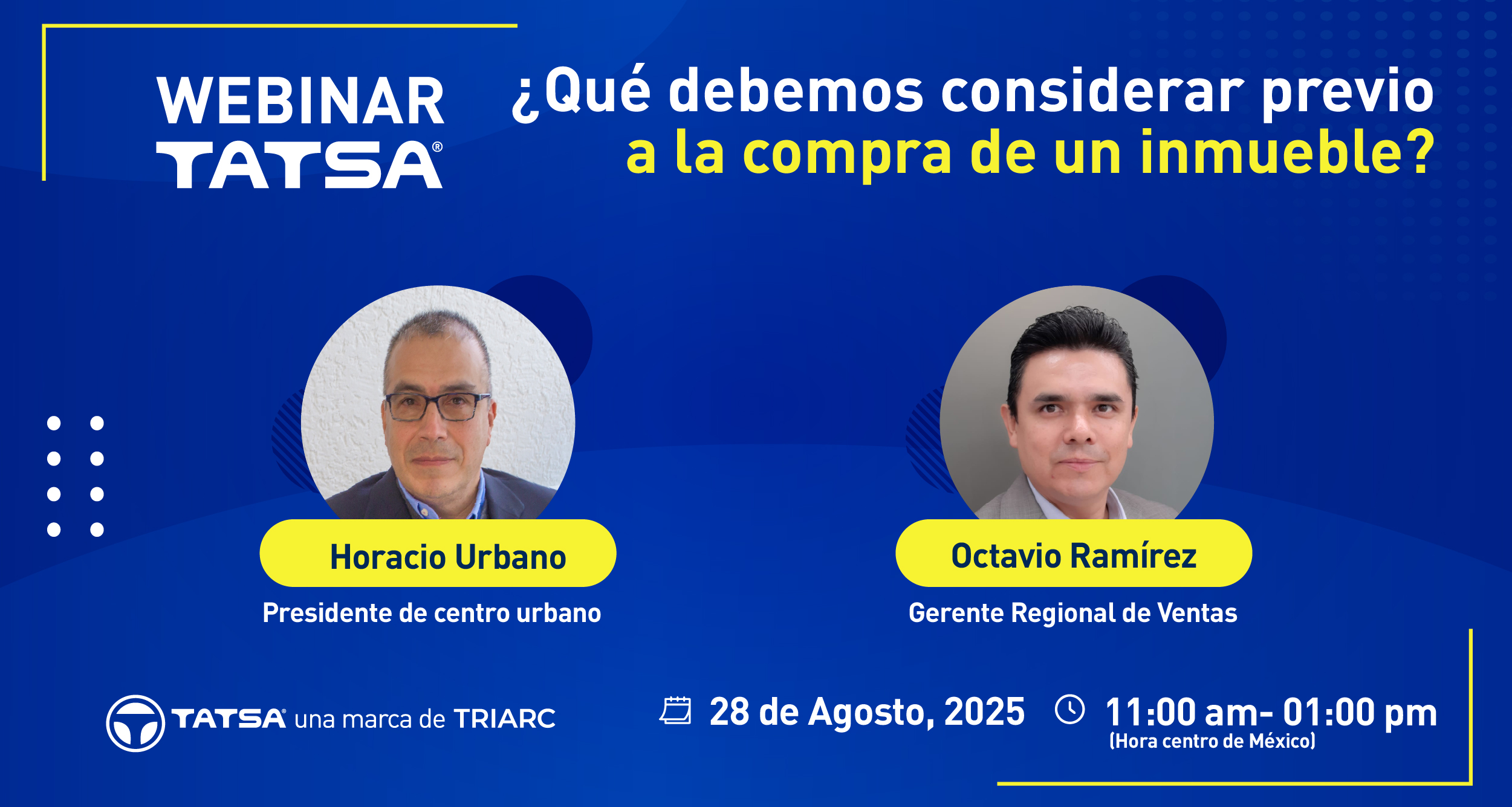 WEBINAR
TATSA®

¿Qué debemos considerar previo a la compra de un inmueble?

Horacio Urbano
Presidente de centro urbano

Octavio Ramírez
Gerente Regional de Ventas

TATSA® una marca de TRIARC

28 de Agosto, 2025

11:00 am- 01:00 pm
(Hora centro de México)